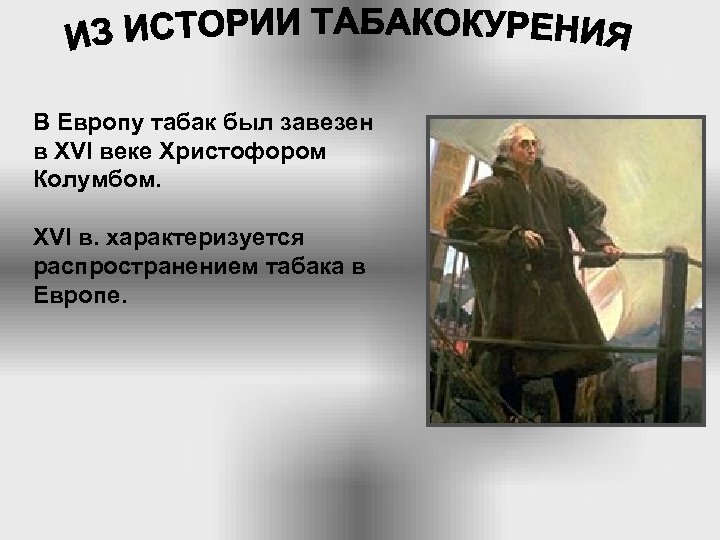 ИЗ ИСТОРИИ ТАБАКОКУРЕНИЯ

В Европу табак был завезен в XVI веке Христофором Колумбом.

XVI в. характеризуется распространением табака в Европе.